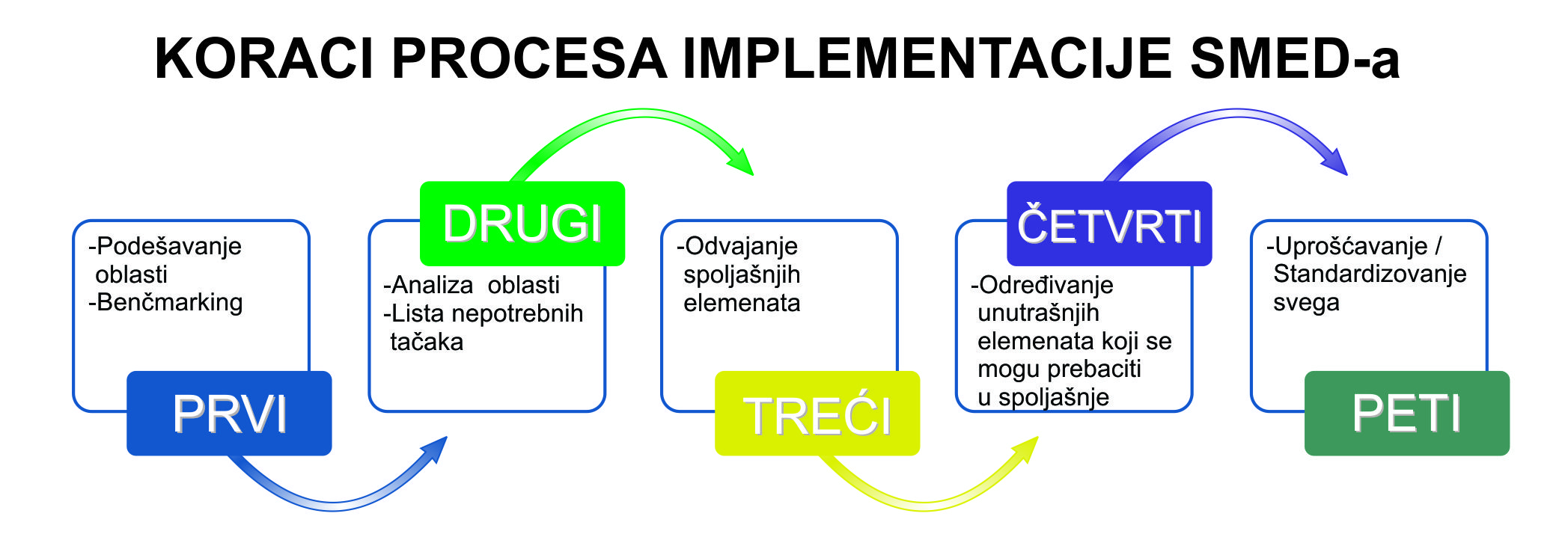 KORACI PROCESA IMPLEMENTACIJE SMED-a

-Podešavanje oblasti
-Benčmarking

PRVI

DRUGI

-Analiza oblasti
-Lista nepotrebnih tačaka

-Odvajanje spoljašnjih elemenata

TREĆI

ČETVRTI

-Određivanje unutrašnjih elemenata koji se mogu prebaciti u spoljašnje

-Uprošćavanje / Standardizovanje svega

PETI